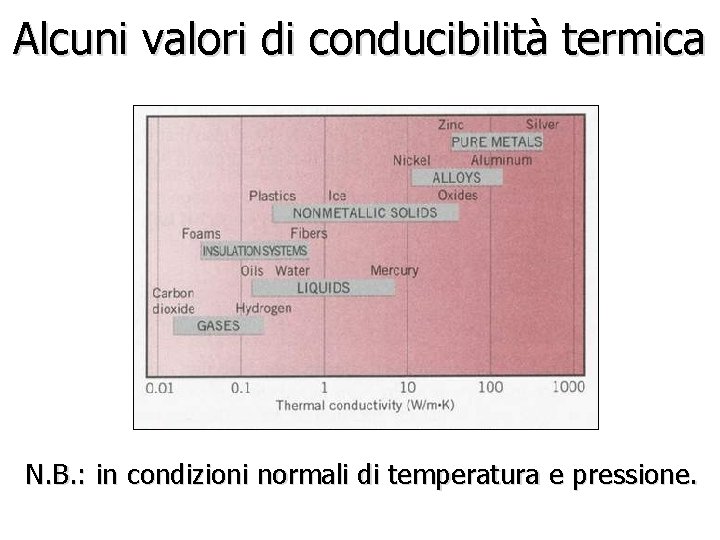 Alcuni valori di conducibilità termica

Zinc
Silver
PURE METALS
Nickel
Aluminum
ALLOYS
Plastics
Ice
Oxides
NONMETALLIC SOLIDS
Foams
Fibers
INSULATION SYSTEMS
Oils
Water
Mercury
LIQUIDS
Carbon dioxide
Hydrogen
GASES

0.01 0.1 1 10 100 1000
Thermal conductivity (W/m•K)

N.B.: in condizioni normali di temperatura e pressione.